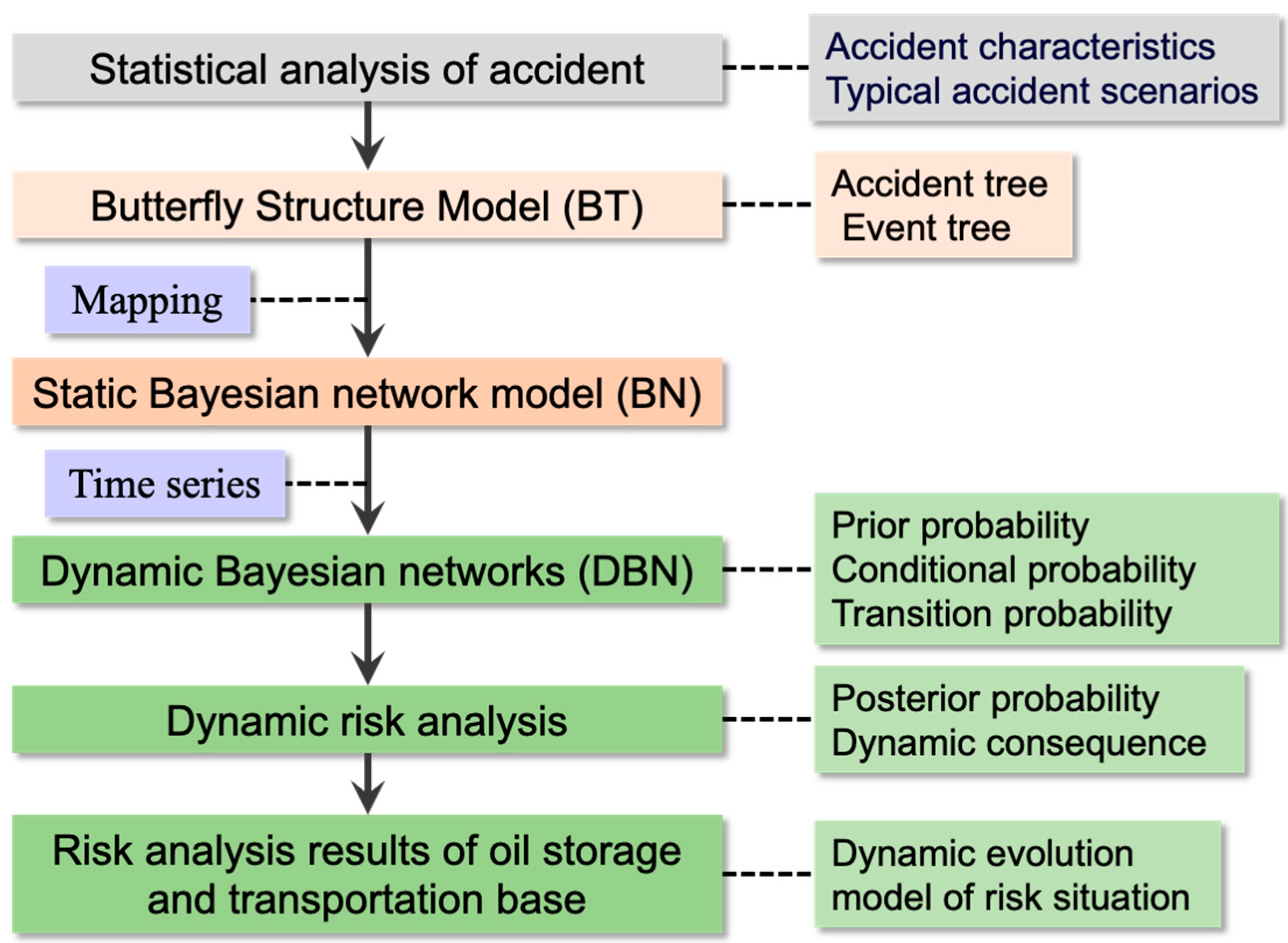 Statistical analysis of accident

Accident characteristics
Typical accident scenarios

Butterfly Structure Model (BT)

Accident tree
Event tree

Mapping

Static Bayesian network model (BN)

Time series

Dynamic Bayesian networks (DBN)

Prior probability
Conditional probability
Transition probability

Dynamic risk analysis

Posterior probability
Dynamic consequence

Risk analysis results of oil storage and transportation base

Dynamic evolution model of risk situation